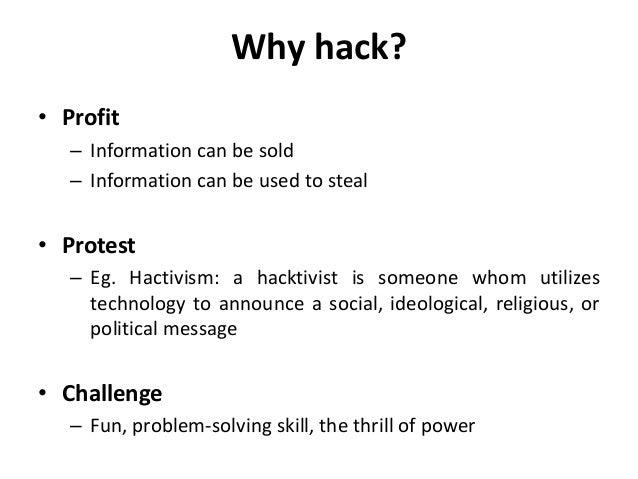 Why hack?

• Profit
– Information can be sold
– Information can be used to steal

• Protest
– Eg. Hactivism: a hacktivist is someone whom utilizes technology to announce a social, ideological, religious, or political message

• Challenge
– Fun, problem-solving skill, the thrill of power